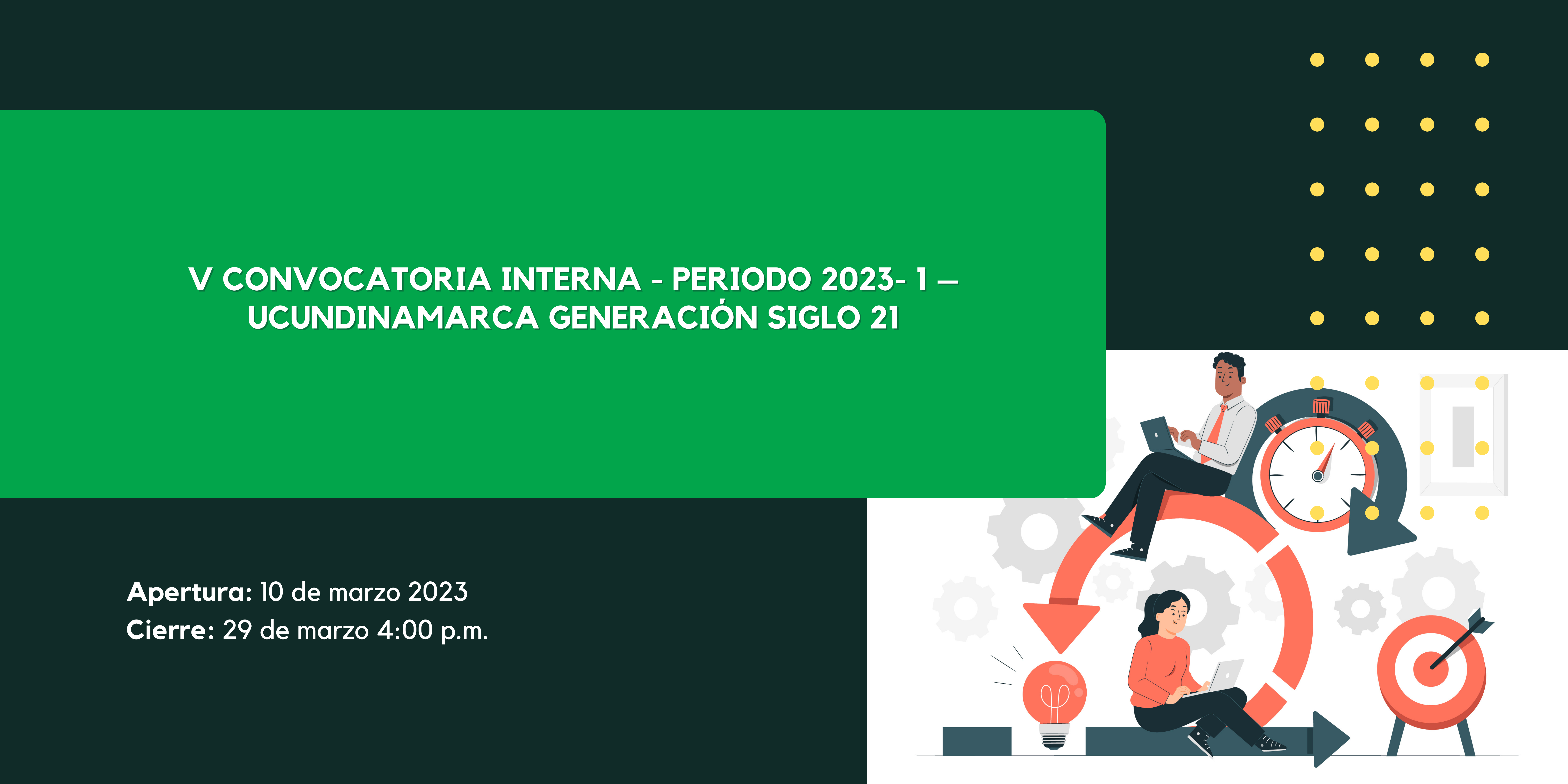 V CONVOCATORIA INTERNA - PERIODO 2023- 1 – UCUNDINAMARCA GENERACIÓN SIGLO 21

Apertura: 10 de marzo 2023
Cierre: 29 de marzo 4:00 p.m.